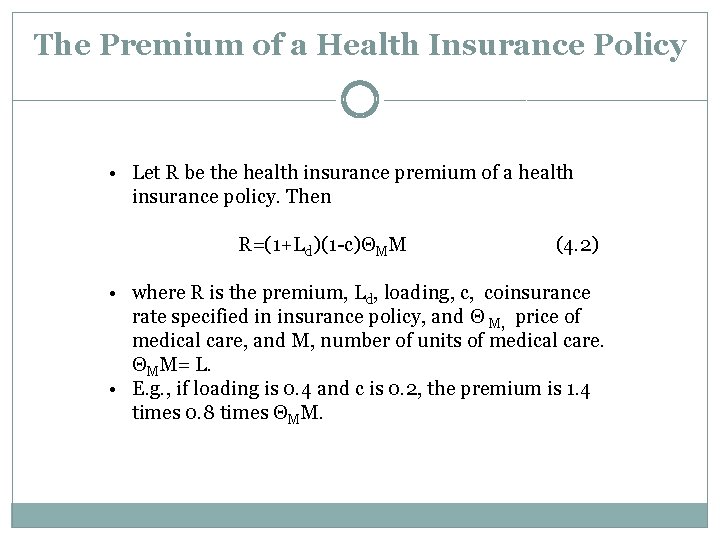 The Premium of a Health Insurance Policy

• Let R be the health insurance premium of a health insurance policy. Then

$R=(1+L_d)(1-c)\Theta_M M$ (4.2)

• where R is the premium, $L_d$, loading, c, coinsurance rate specified in insurance policy, and $\Theta_{M,}$ price of medical care, and M, number of units of medical care. $\Theta_M M= L$.
• E.g., if loading is 0.4 and c is 0.2, the premium is 1.4 times 0.8 times $\Theta_M M$.